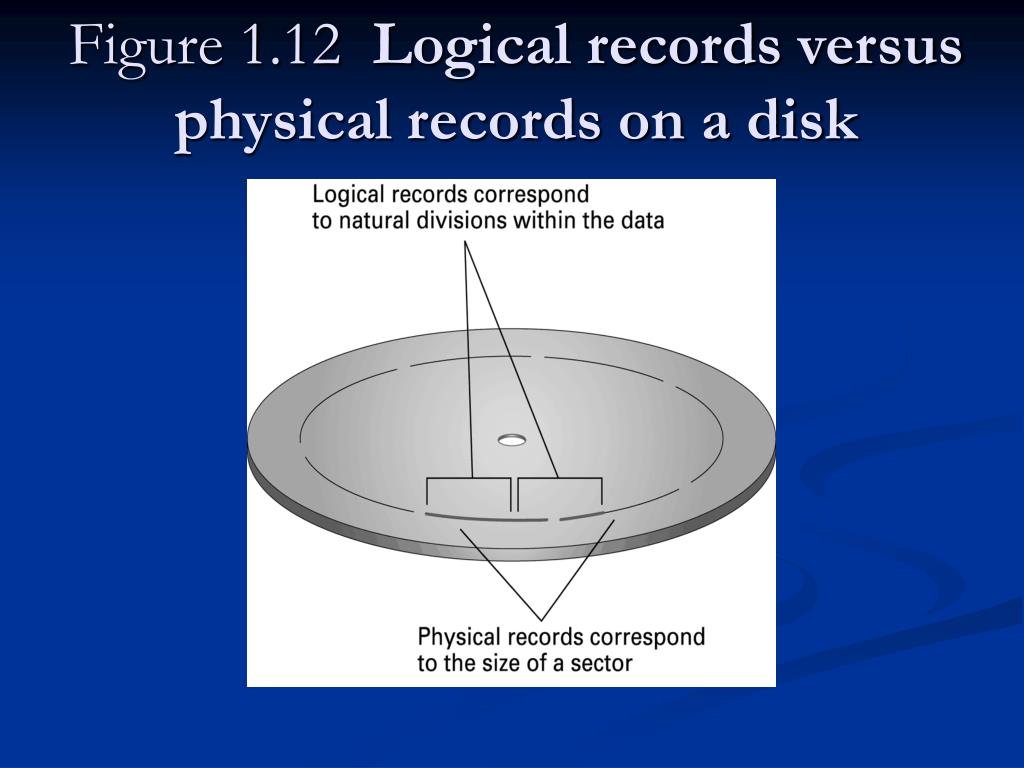 Figure 1.12 Logical records versus physical records on a disk

Logical records correspond to natural divisions within the data

Physical records correspond to the size of a sector